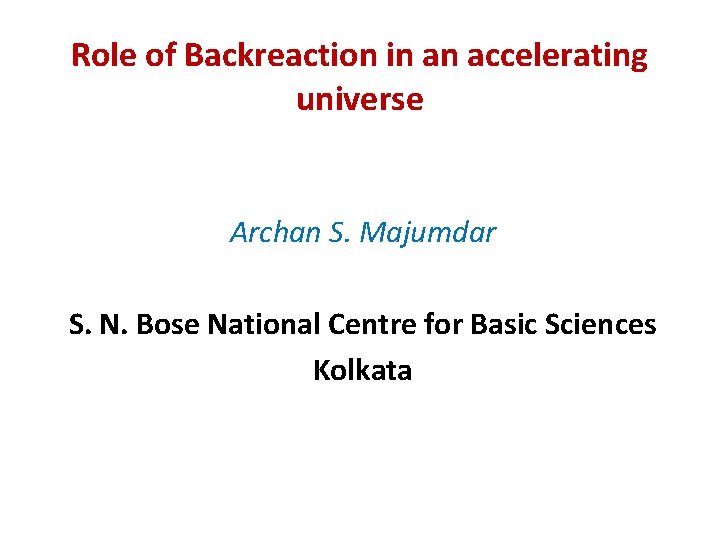 Role of Backreaction in an accelerating universe

Archan S. Majumdar

S. N. Bose National Centre for Basic Sciences
Kolkata